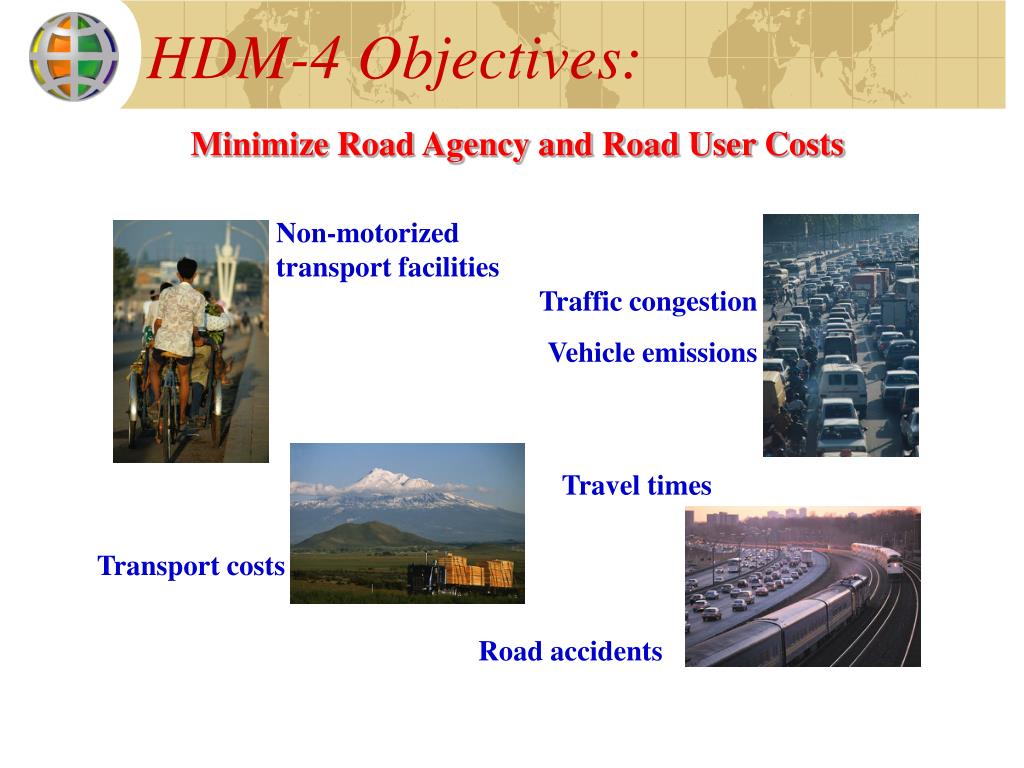 HDM-4 Objectives:

Minimize Road Agency and Road User Costs

Non-motorized transport facilities

Traffic congestion

Vehicle emissions

Travel times

Transport costs

Road accidents